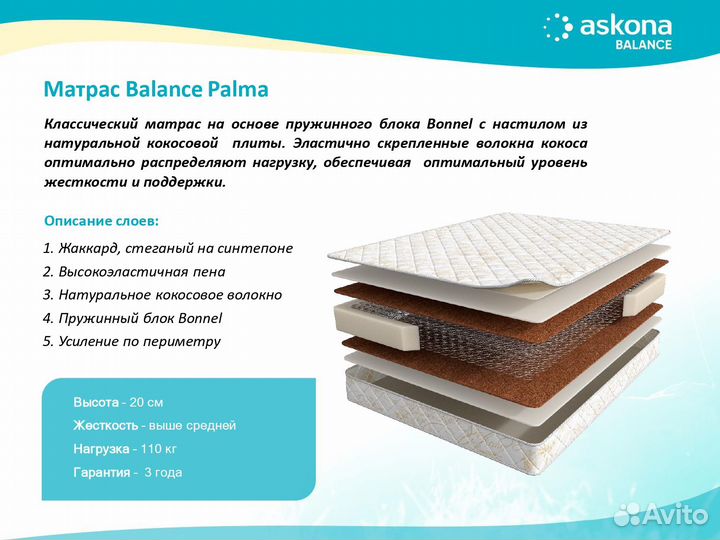 askona
BALANCE

Матрас Balance Palma

Классический матрас на основе пружинного блока Bonnel с настилом из натуральной кокосовой плиты. Эластично скрепленные волокна кокоса оптимально распределяют нагрузку, обеспечивая оптимальный уровень жесткости и поддержки.

Описание слоев:

1. Жаккард, стеганый на синтепоне
2. Высокоэластичная пена
3. Натуральное кокосовое волокно
4. Пружинный блок Bonnel
5. Усиление по периметру

Высота - 20 см
Жесткость - выше средней
Нагрузка - 110 кг
Гарантия - 3 года

Avito